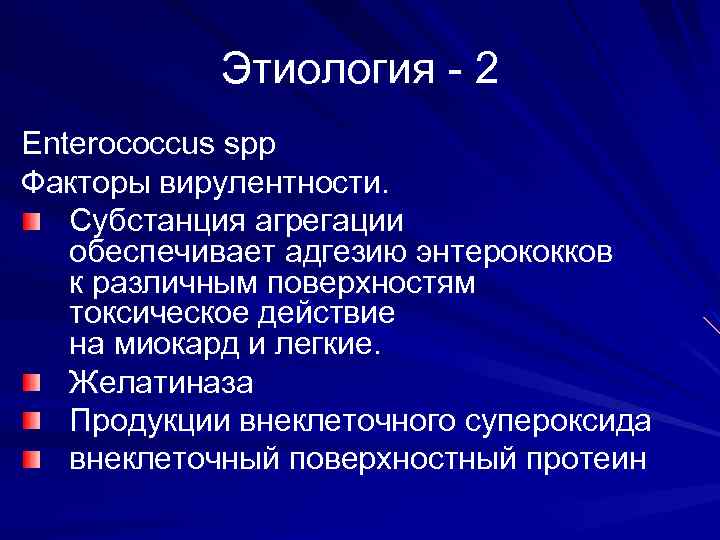 Этиология - 2

Enterococcus spp

Факторы вирулентности.

Субстанция агрегации обеспечивает адгезию энтерококков к различным поверхностям токсическое действие на миокард и легкие.

Желатиназа

Продукции внеклеточного супероксида

внеклеточный поверхностный протеин